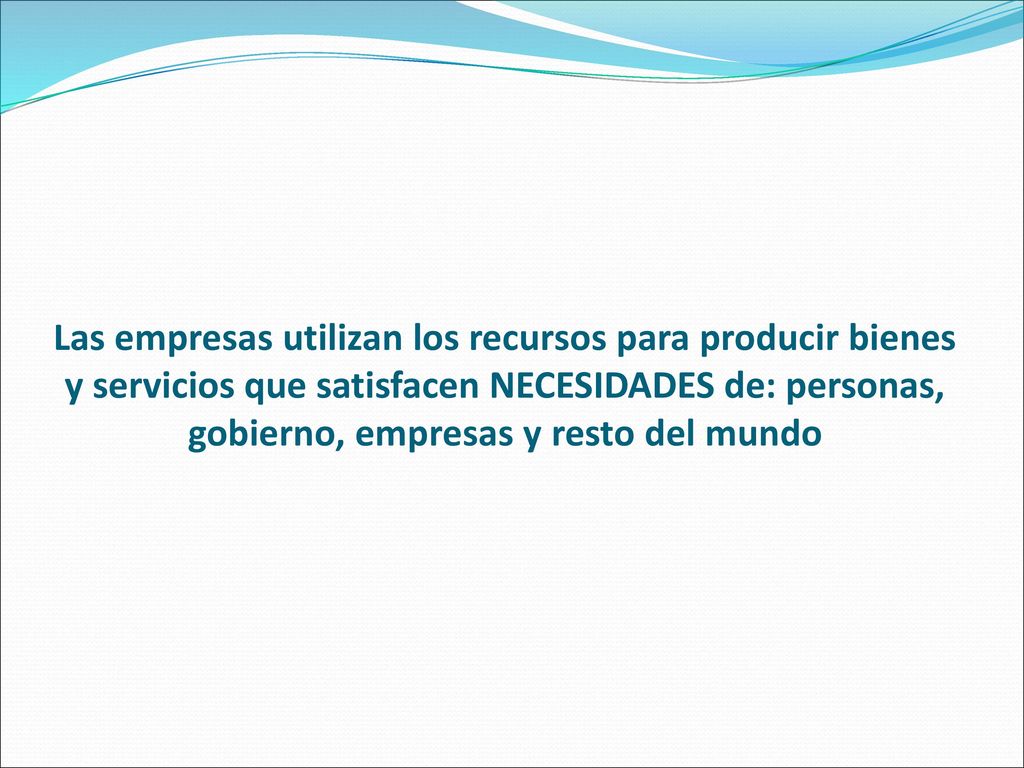 Las empresas utilizan los recursos para producir bienes y servicios que satisfacen NECESIDADES de: personas, gobierno, empresas y resto del mundo